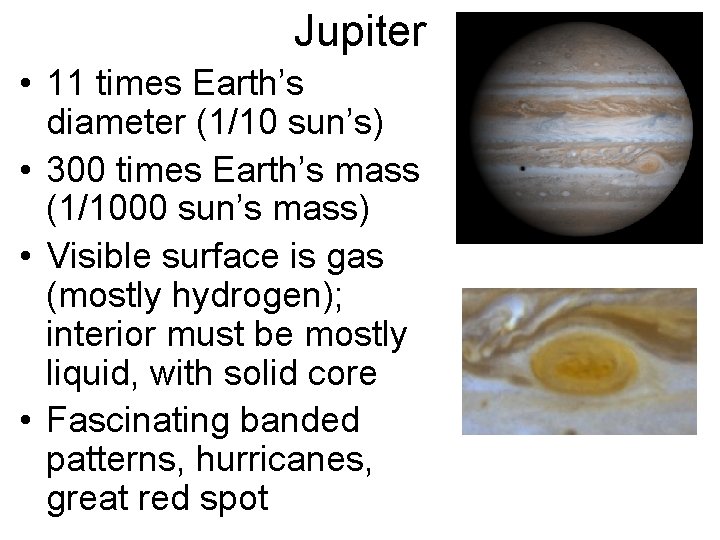 Jupiter

• 11 times Earth's diameter (1/10 sun's)
• 300 times Earth's mass (1/1000 sun's mass)
• Visible surface is gas (mostly hydrogen); interior must be mostly liquid, with solid core
• Fascinating banded patterns, hurricanes, great red spot